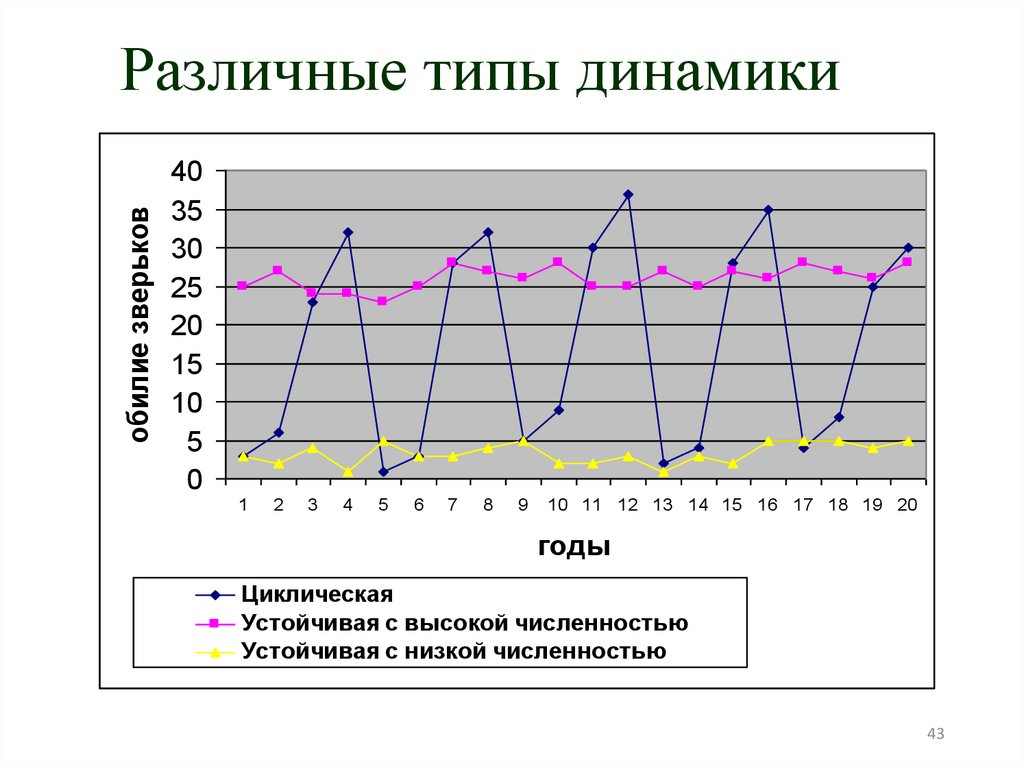 Различные типы динамики

обилие зверьков

40
35
30
25
20
15
10
5
0

1 2 3 4 5 6 7 8 9 10 11 12 13 14 15 16 17 18 19 20

годы

Циклическая
Устойчивая с высокой численностью
Устойчивая с низкой численностью

43